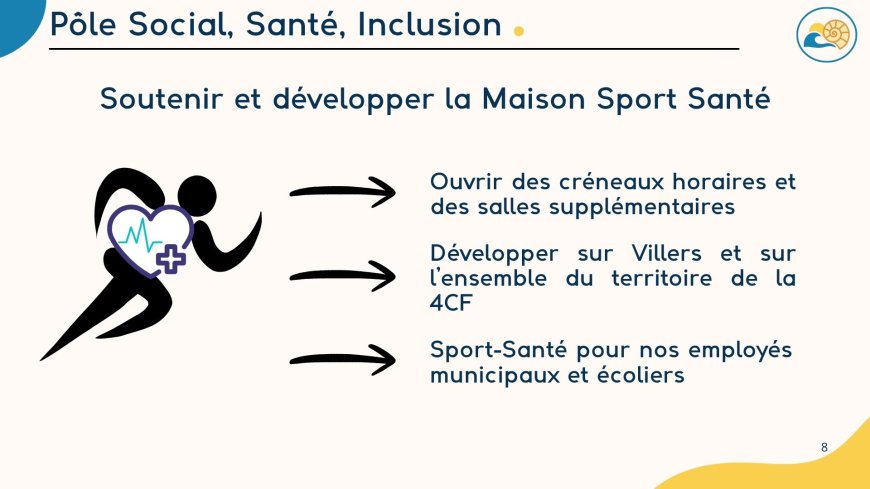 Pôle Social, Santé, Inclusion

Soutenir et développer la Maison Sport Santé

Ouvrir des créneaux horaires et des salles supplémentaires

Développer sur Villers et sur l'ensemble du territoire de la 4CF

Sport-Santé pour nos employés municipaux et écoliers

8